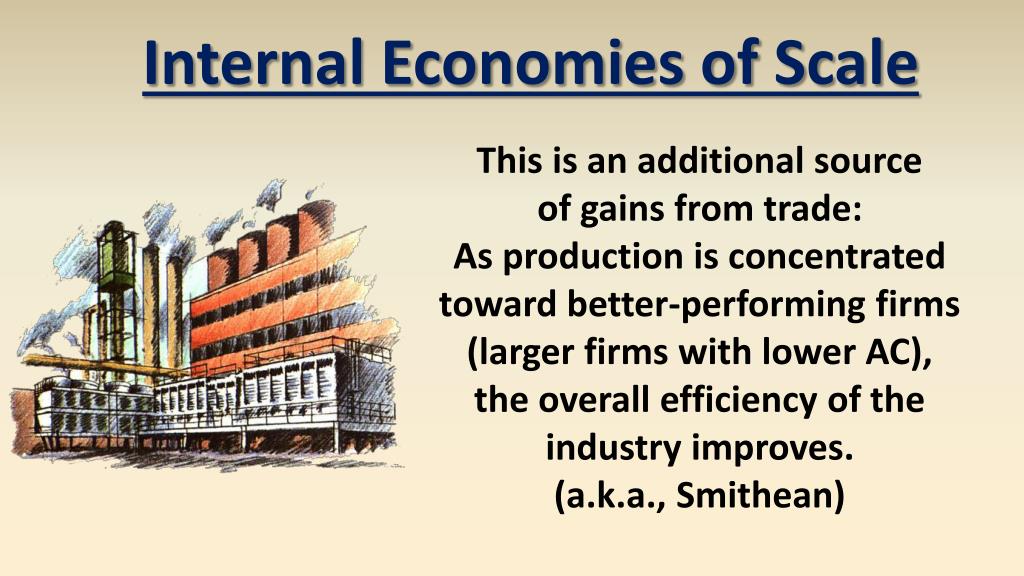 Internal Economies of Scale

This is an additional source of gains from trade: As production is concentrated toward better-performing firms (larger firms with lower AC), the overall efficiency of the industry improves. (a.k.a., Smithean)